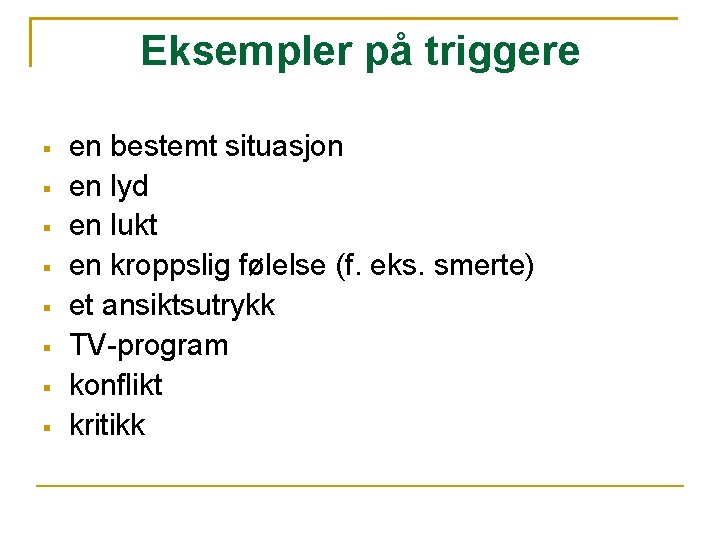 Eksempler på triggere

- en bestemt situasjon
- en lyd
- en lukt
- en kroppslig følelse (f. eks. smerte)
- et ansiktsutrykk
- TV-program
- konflikt
- kritikk